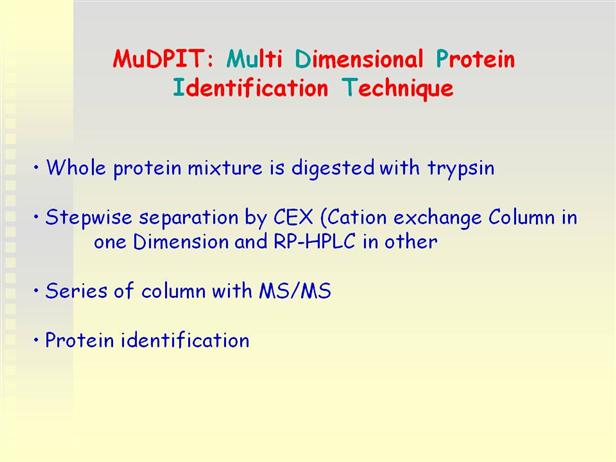 MuDPIT: Multi Dimensional Protein Identification Technique

• Whole protein mixture is digested with trypsin

• Stepwise separation by CEX (Cation exchange Column in one Dimension and RP-HPLC in other

• Series of column with MS/MS

• Protein identification